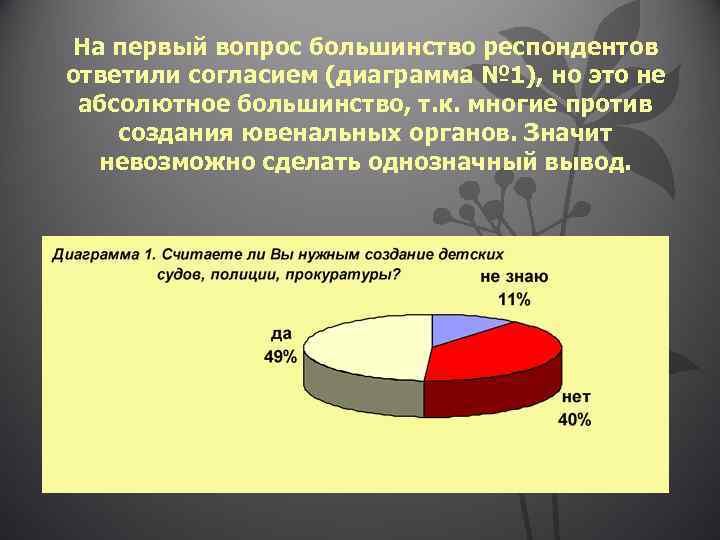 На первый вопрос большинство респондентов ответили согласием (диаграмма №1), но это не абсолютное большинство, т.к. многие против создания ювенальных органов. Значит невозможно сделать однозначный вывод.

Диаграмма 1. Считаете ли Вы нужным создание детских судов, полиции, прокуратуры?

не знаю
11%

да
49%

нет
40%